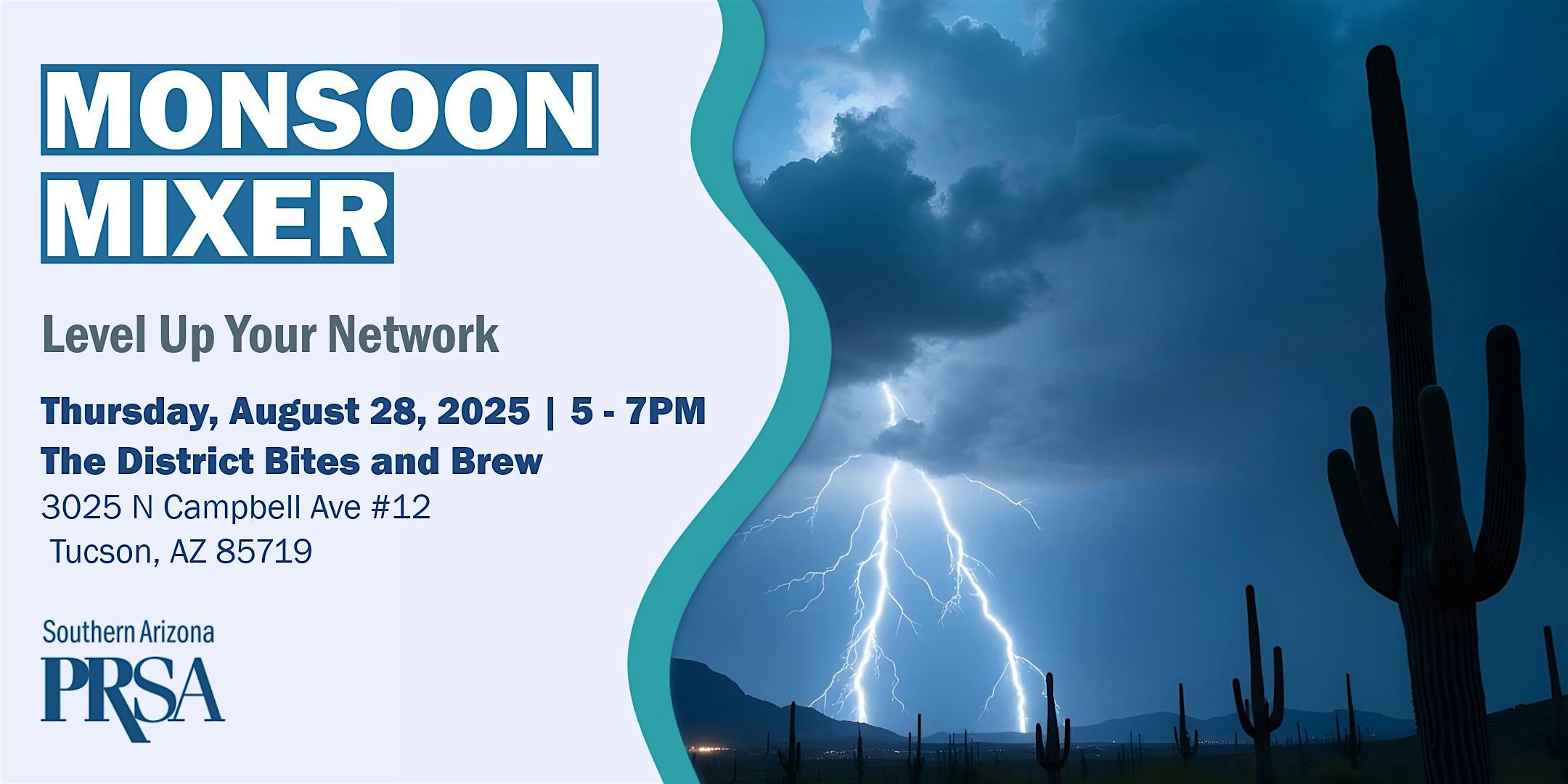 MONSOON
MIXER

Level Up Your Network

Thursday, August 28, 2025 | 5 - 7PM
The District Bites and Brew
3025 N Campbell Ave #12
Tucson, AZ 85719

Southern Arizona
PRSA